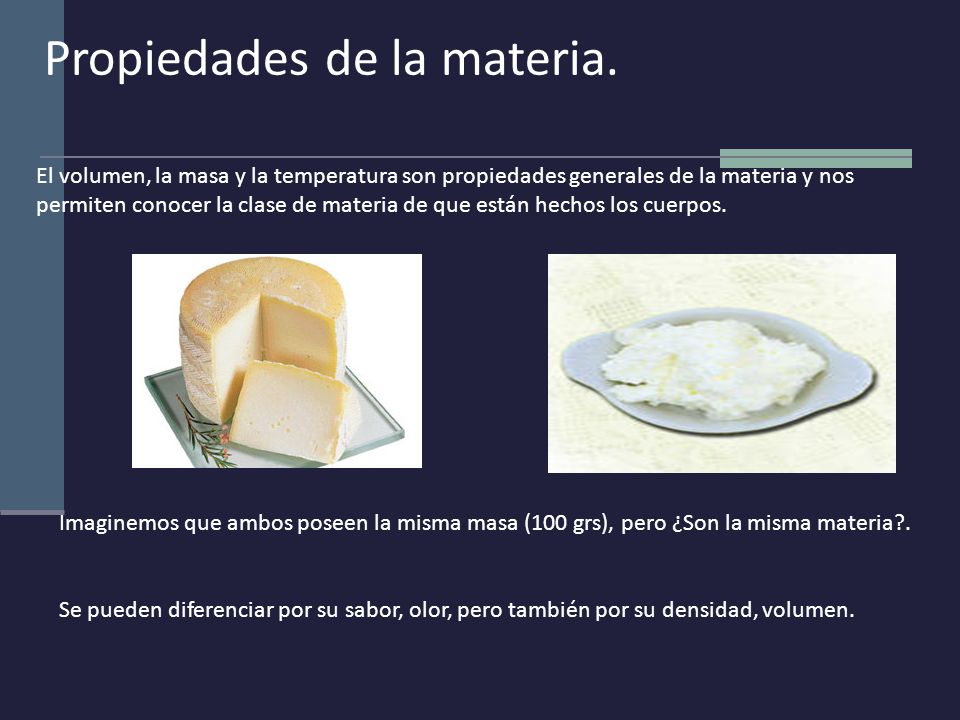 Propiedades de la materia.

El volumen, la masa y la temperatura son propiedades generales de la materia y nos permiten conocer la clase de materia de que están hechos los cuerpos.

Imaginemos que ambos poseen la misma masa (100 grs), pero ¿Son la misma materia?.

Se pueden diferenciar por su sabor, olor, pero también por su densidad, volumen.